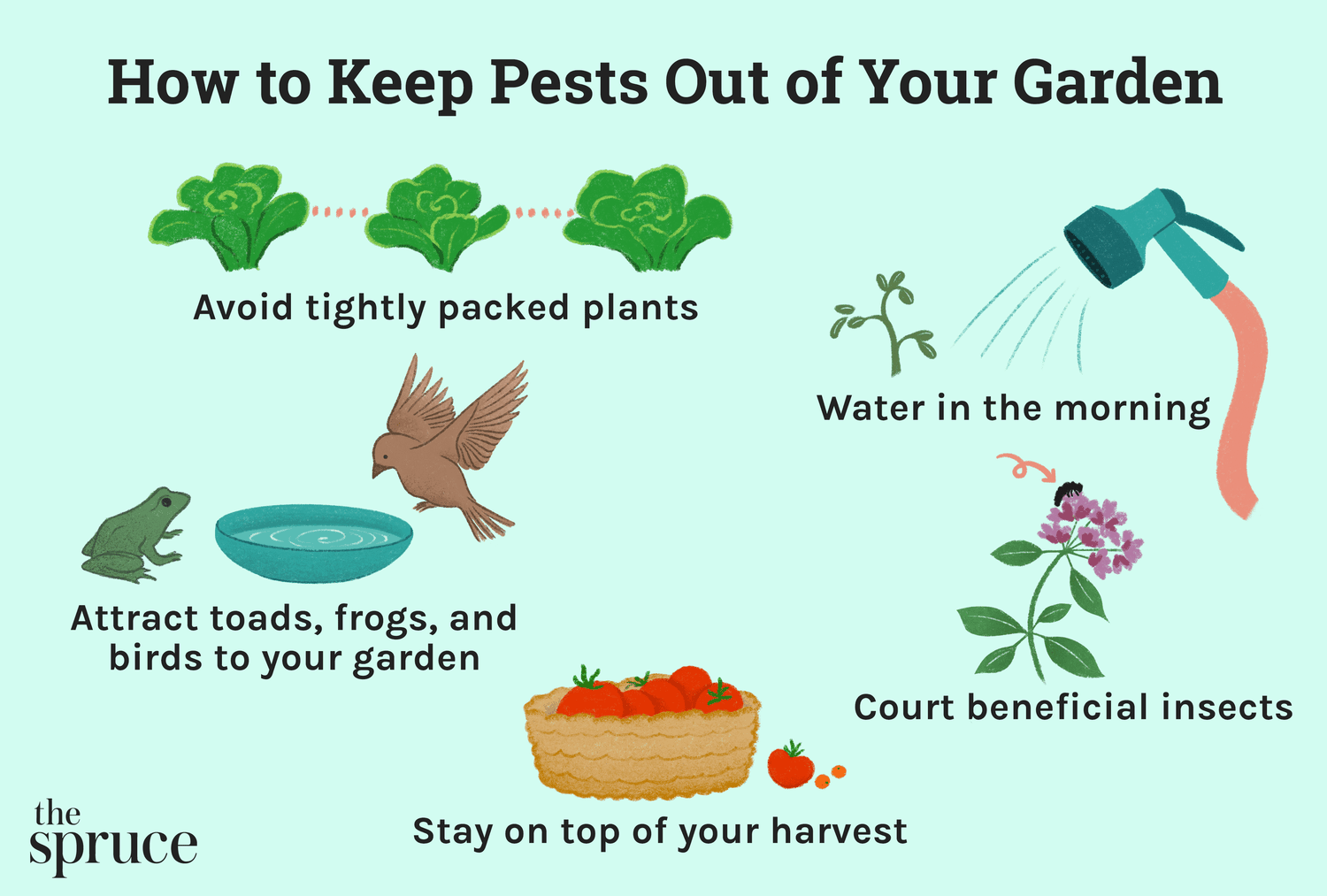 How to Keep Pests Out of Your Garden

Avoid tightly packed plants

Water in the morning

Attract toads, frogs, and birds to your garden

Court beneficial insects

Stay on top of your harvest

the spruce